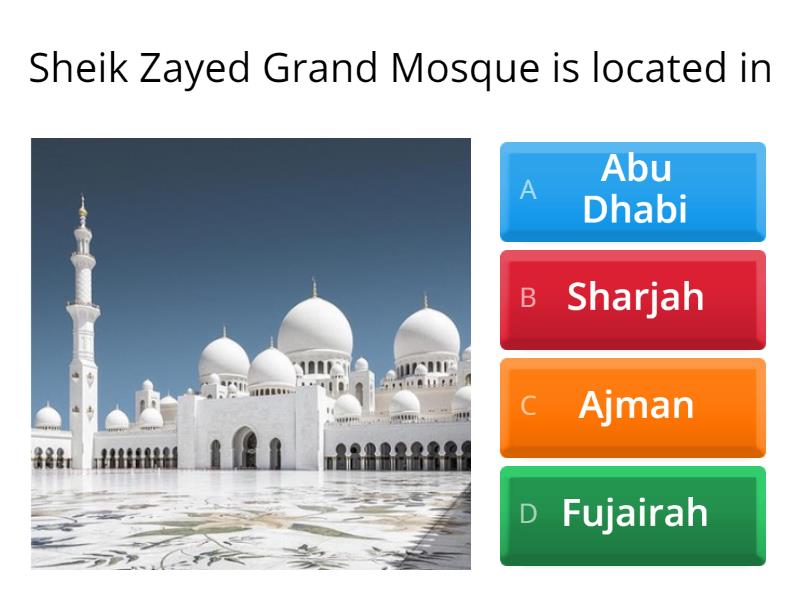 Sheik Zayed Grand Mosque is located in

A Abu Dhabi

B Sharjah

C Ajman

D Fujairah